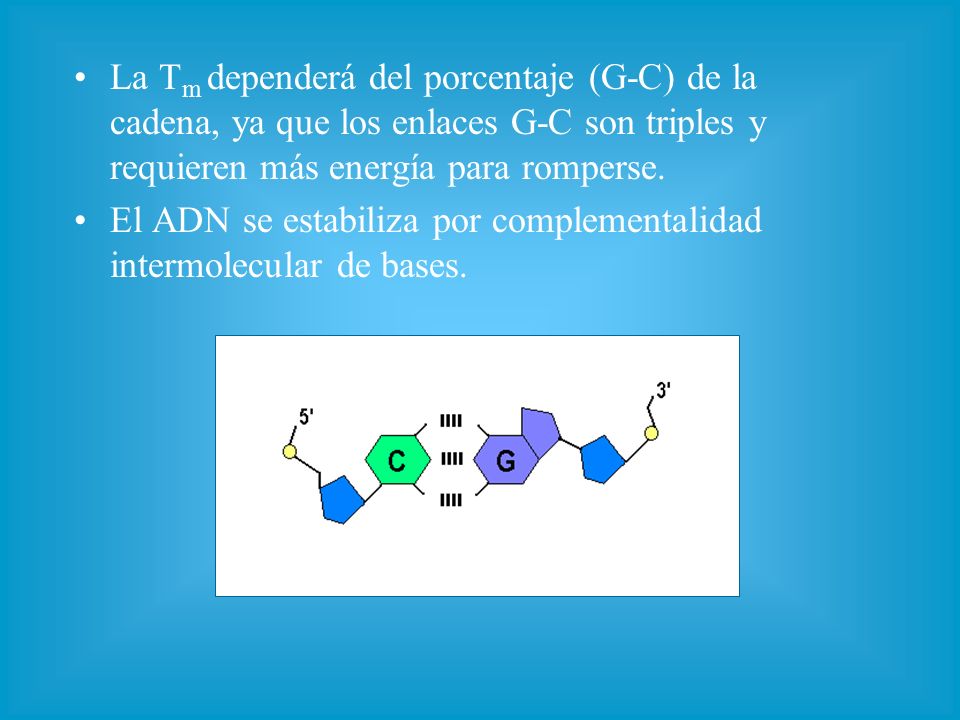 • La $T_m$ dependerá del porcentaje (G-C) de la cadena, ya que los enlaces G-C son triples y requieren más energía para romperse.

• El ADN se estabiliza por complementalidad intermolecular de bases.

5'

C

G

3'